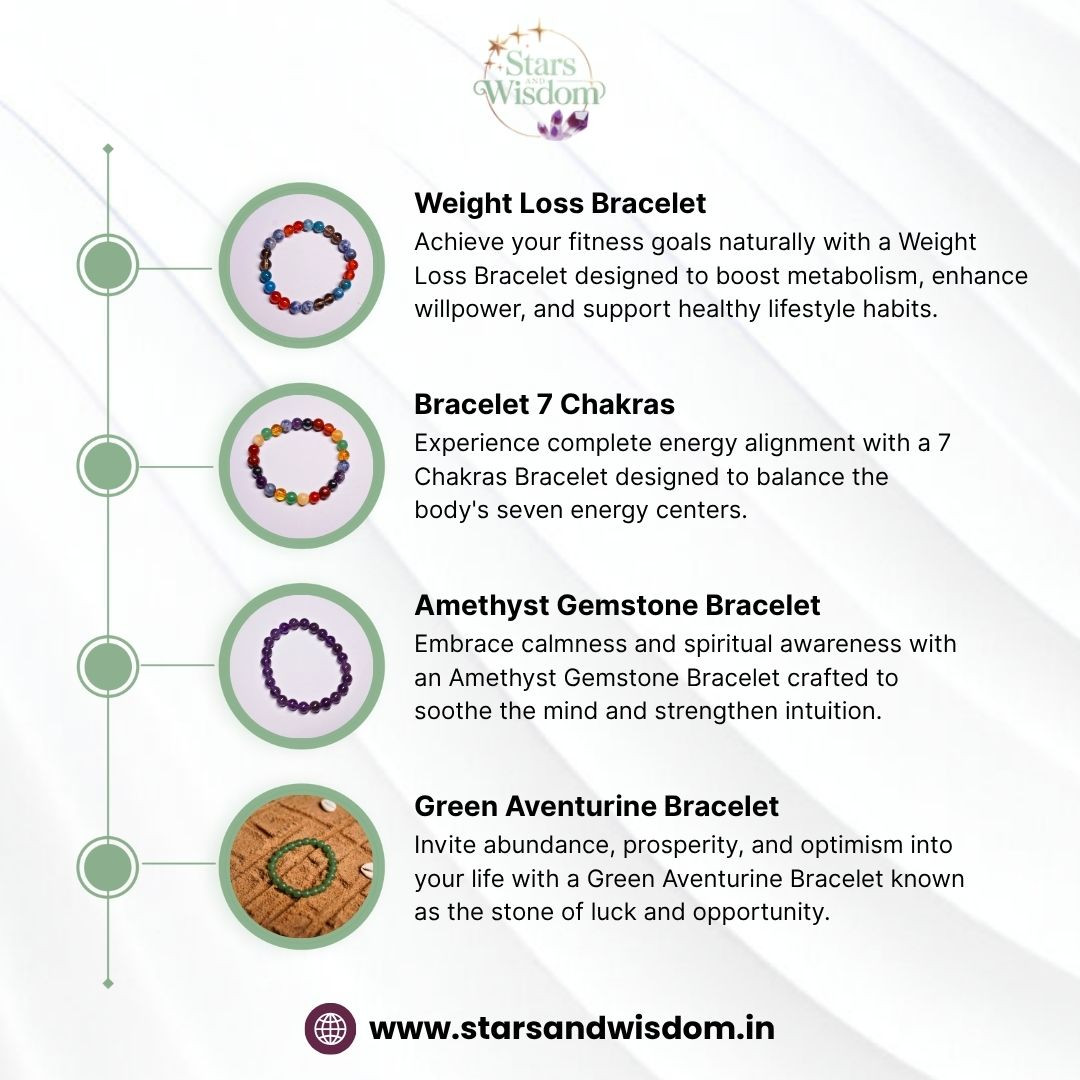 Stars AND Wisdom

Weight Loss Bracelet
Achieve your fitness goals naturally with a Weight Loss Bracelet designed to boost metabolism, enhance willpower, and support healthy lifestyle habits.

Bracelet 7 Chakras
Experience complete energy alignment with a 7 Chakras Bracelet designed to balance the body's seven energy centers.

Amethyst Gemstone Bracelet
Embrace calmness and spiritual awareness with an Amethyst Gemstone Bracelet crafted to soothe the mind and strengthen intuition.

Green Aventurine Bracelet
Invite abundance, prosperity, and optimism into your life with a Green Aventurine Bracelet known as the stone of luck and opportunity.

www.starsandwisdom.in